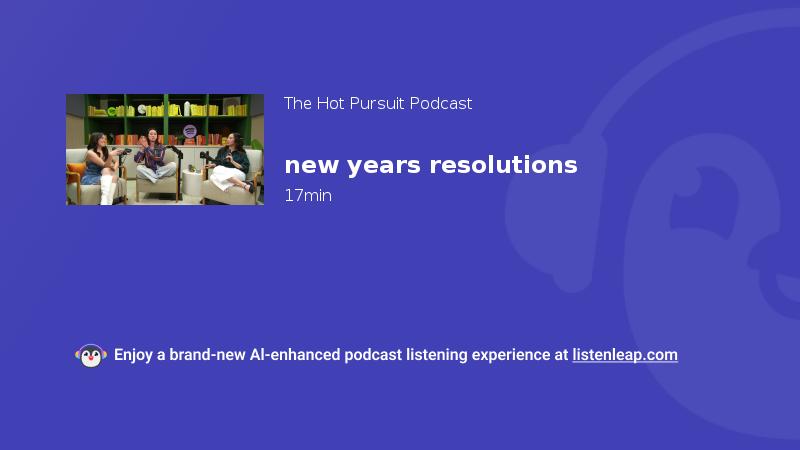 The Hot Pursuit Podcast

new years resolutions

17min

Enjoy a brand-new AI-enhanced podcast listening experience at listenleap.com